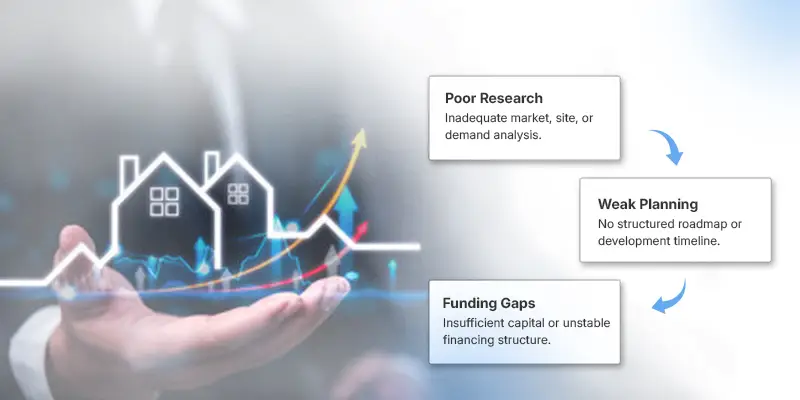 Poor Research
Inadequate market, site, or demand analysis.

Weak Planning
No structured roadmap or development timeline.

Funding Gaps
Insufficient capital or unstable financing structure.